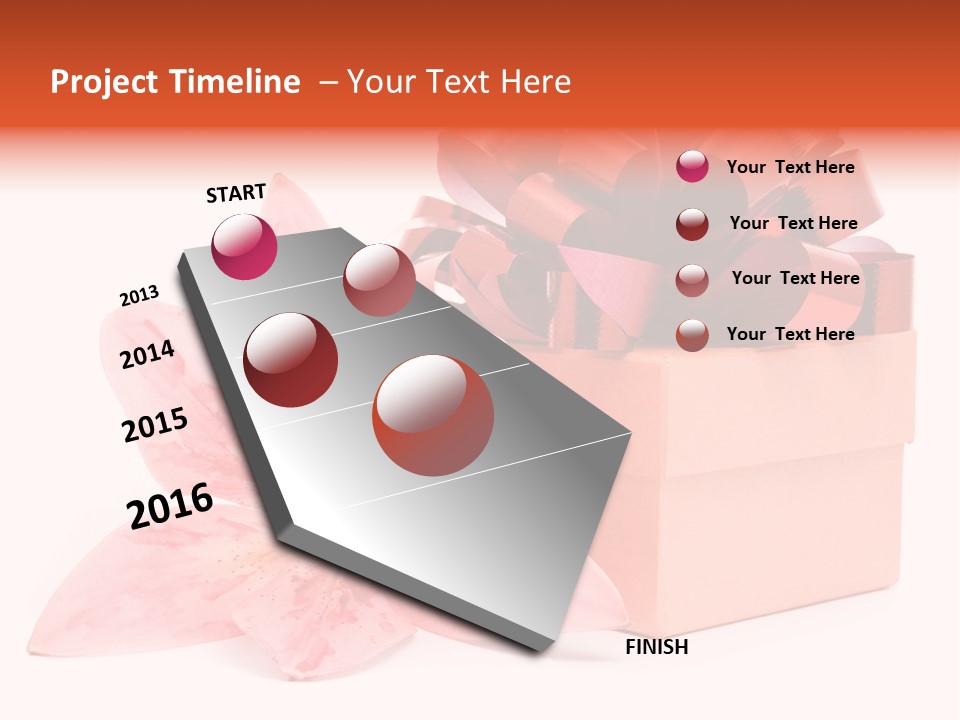 Project Timeline – Your Text Here

START

2013

2014

2015

2016

FINISH

Your Text Here

Your Text Here

Your Text Here

Your Text Here